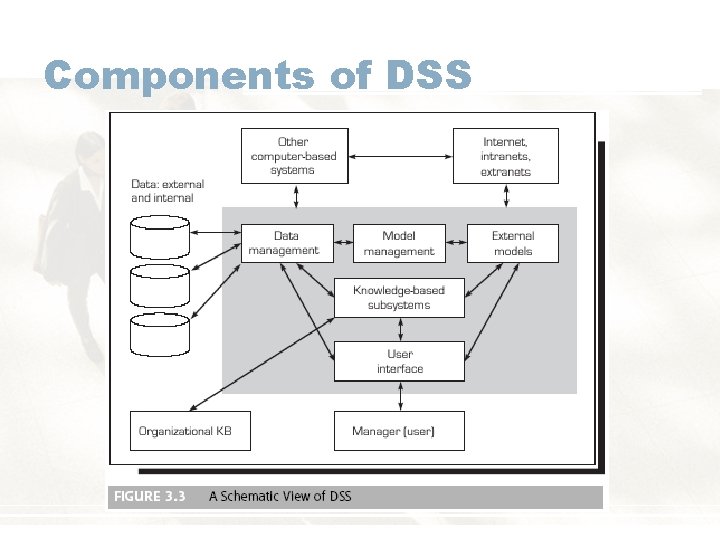 Components of DSS

Other computer-based systems

Internet, intranets, extranets

Data: external and internal

Data management

Model management

External models

Knowledge-based subsystems

User interface

Organizational KB

Manager (user)

FIGURE 3.3 A Schematic View of DSS